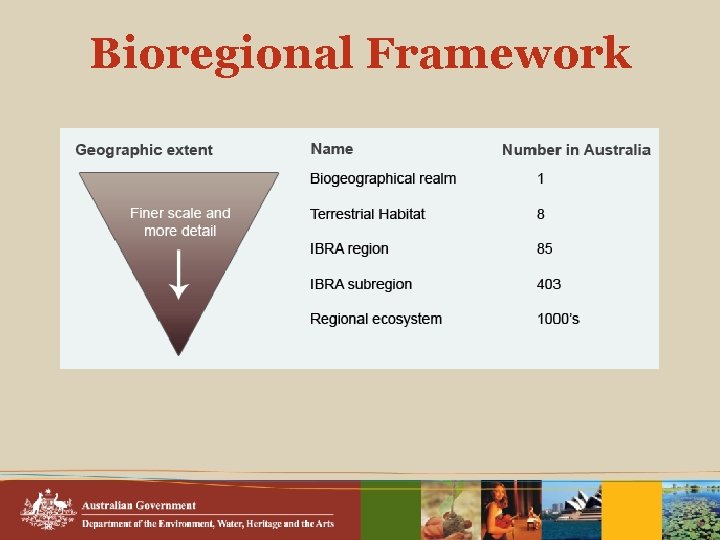 Bioregional Framework

Geographic extent

Finer scale and more detail

| Name | Number in Australia |
|---|---|
| Biogeographical realm | 1 |
| Terrestrial Habitat | 8 |
| IBRA region | 85 |
| IBRA subregion | 403 |
| Regional ecosystem | 1000's |

Australian Government
Department of the Environment, Water, Heritage and the Arts